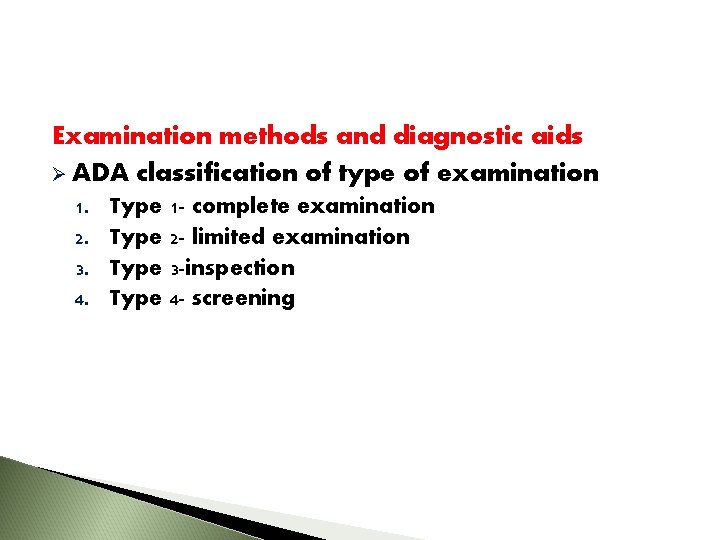 Examination methods and diagnostic aids

➢ ADA classification of type of examination

1. Type 1- complete examination
2. Type 2- limited examination
3. Type 3-inspection
4. Type 4- screening